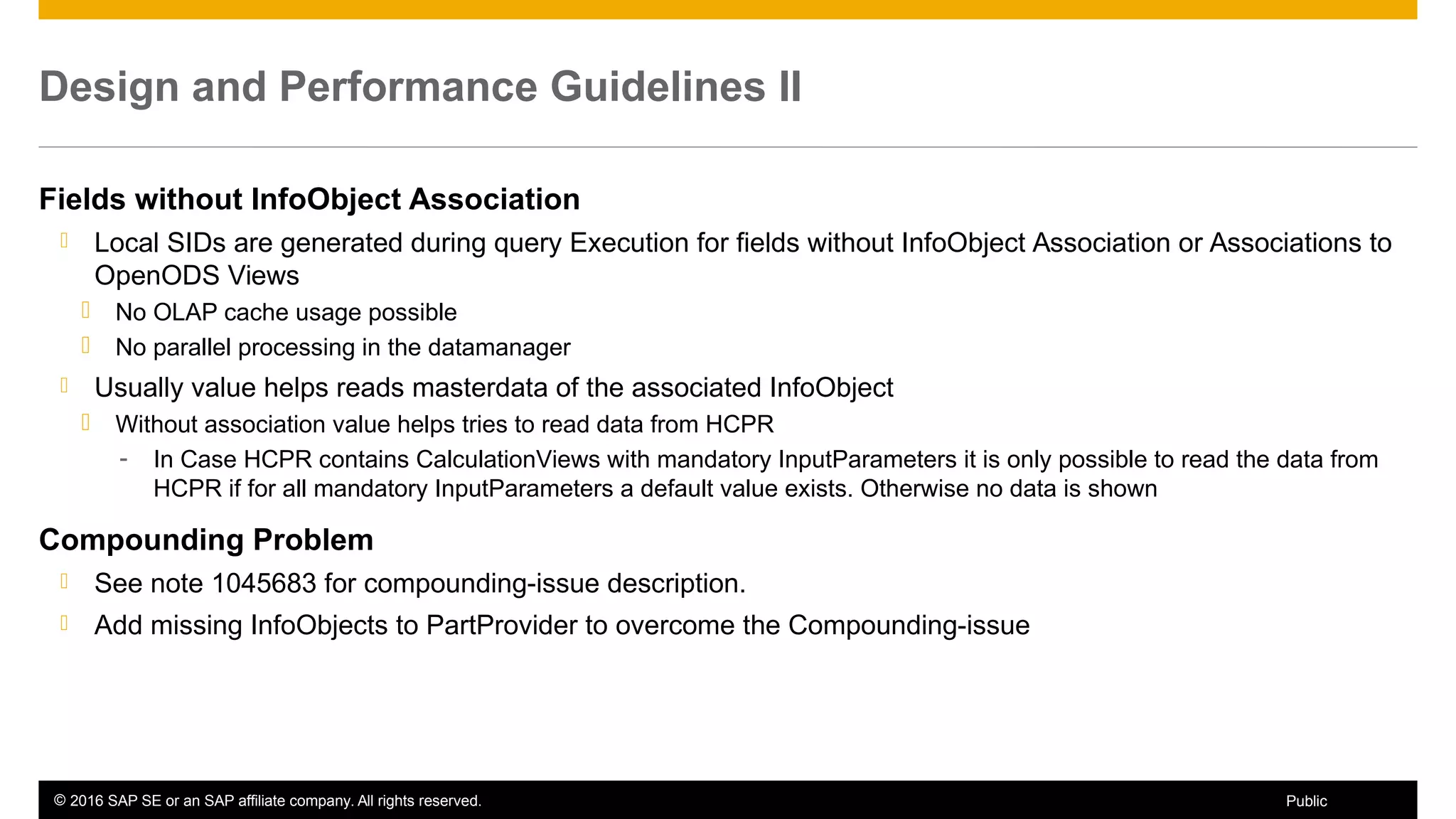 Design and Performance Guidelines II

Fields without InfoObject Association

Local SIDs are generated during query Execution for fields without InfoObject Association or Associations to OpenODS Views

No OLAP cache usage possible

No parallel processing in the datamanager

Usually value helps reads masterdata of the associated InfoObject

Without association value helps tries to read data from HCPR

- In Case HCPR contains CalculationViews with mandatory InputParameters it is only possible to read the data from HCPR if for all mandatory InputParameters a default value exists. Otherwise no data is shown

Compounding Problem

See note 1045683 for compounding-issue description.

Add missing InfoObjects to PartProvider to overcome the Compounding-issue

© 2016 SAP SE or an SAP affiliate company. All rights reserved.

Public